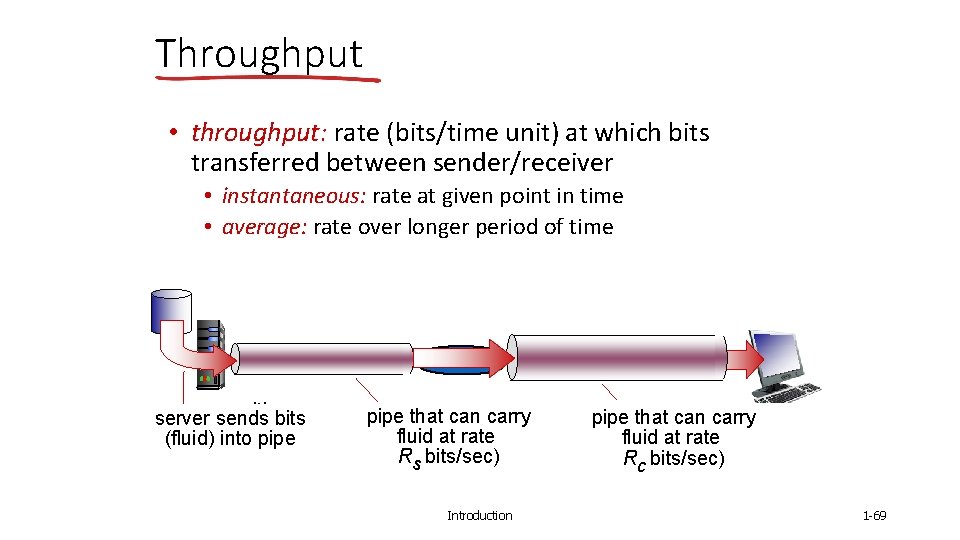 Throughput

• throughput: rate (bits/time unit) at which bits transferred between sender/receiver
  • instantaneous: rate at given point in time
  • average: rate over longer period of time

server sends bits (fluid) into pipe

pipe that can carry fluid at rate $R_s$ bits/sec)

pipe that can carry fluid at rate $R_c$ bits/sec)

Introduction

1-69